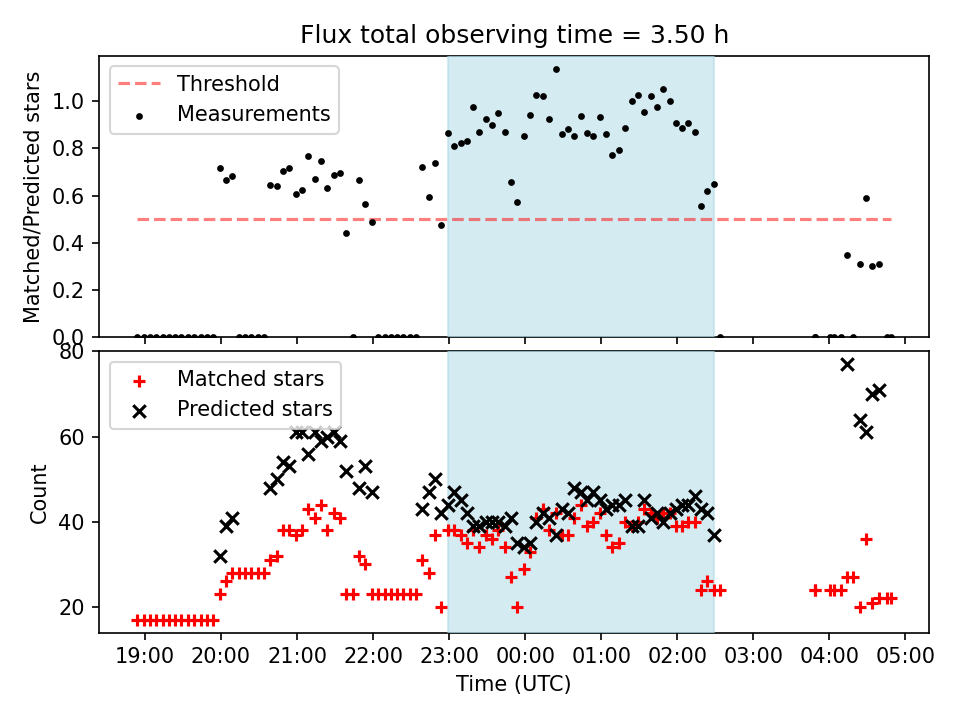 Flux total observing time = 3.50 h

Threshold
Measurements

Matched/Predicted stars

1.0
0.8
0.6
0.4
0.2
0.0

Matched stars
Predicted stars

Count

80
60
40
20

19:00 20:00 21:00 22:00 23:00 00:00 01:00 02:00 03:00 04:00 05:00

Time (UTC)